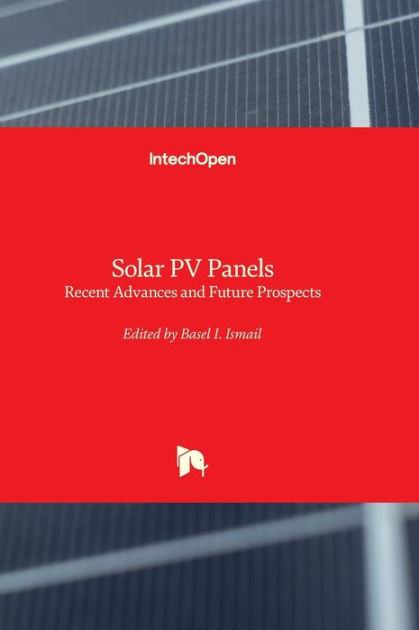 IntechOpen

Solar PV Panels
Recent Advances and Future Prospects

Edited by Basel I. Ismail